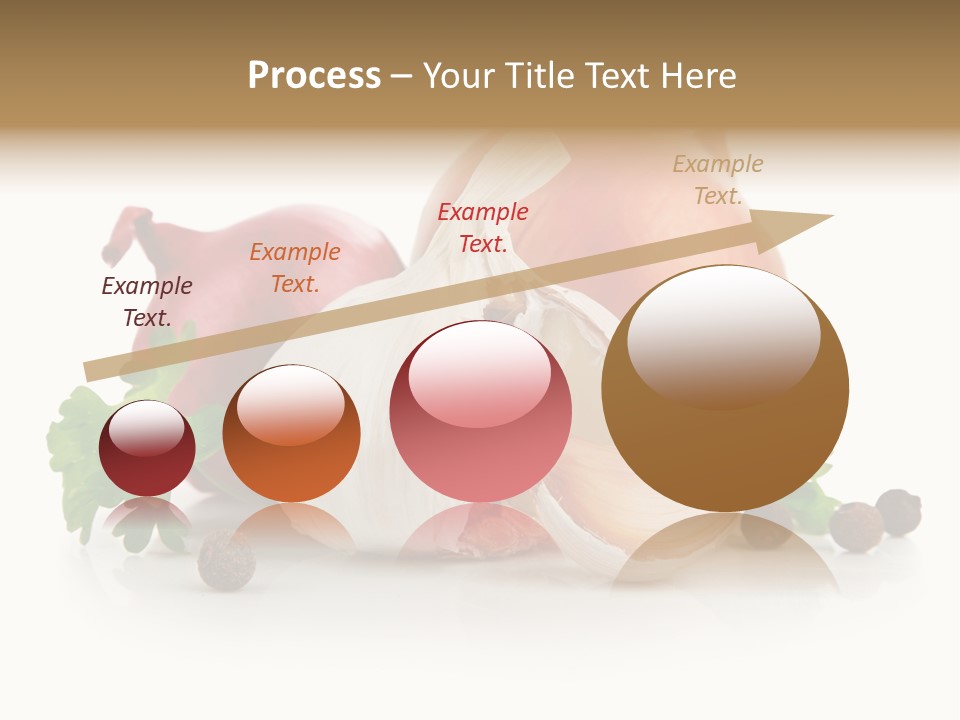 Process – Your Title Text Here

Example Text.

Example Text.

Example Text.

Example Text.